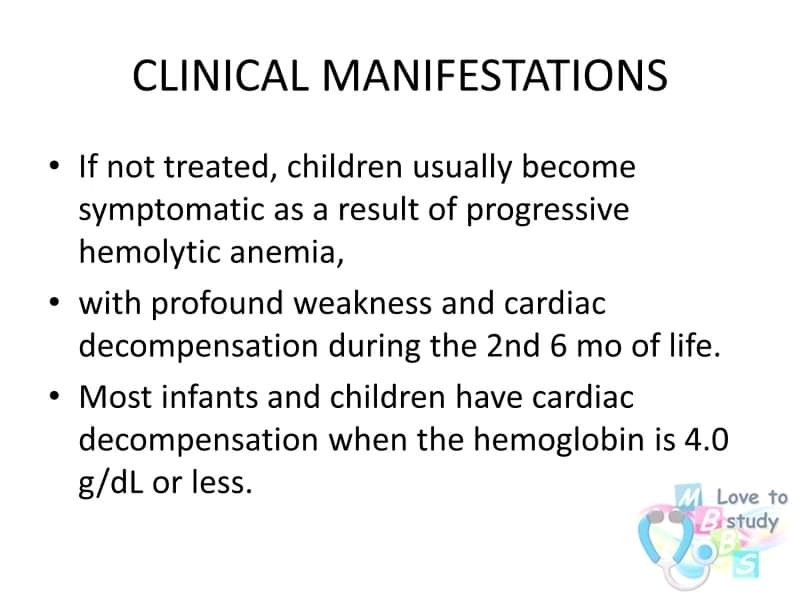 CLINICAL MANIFESTATIONS

• If not treated, children usually become symptomatic as a result of progressive hemolytic anemia,

• with profound weakness and cardiac decompensation during the 2nd 6 mo of life.

• Most infants and children have cardiac decompensation when the hemoglobin is 4.0 g/dL or less.

M B B S Love to study